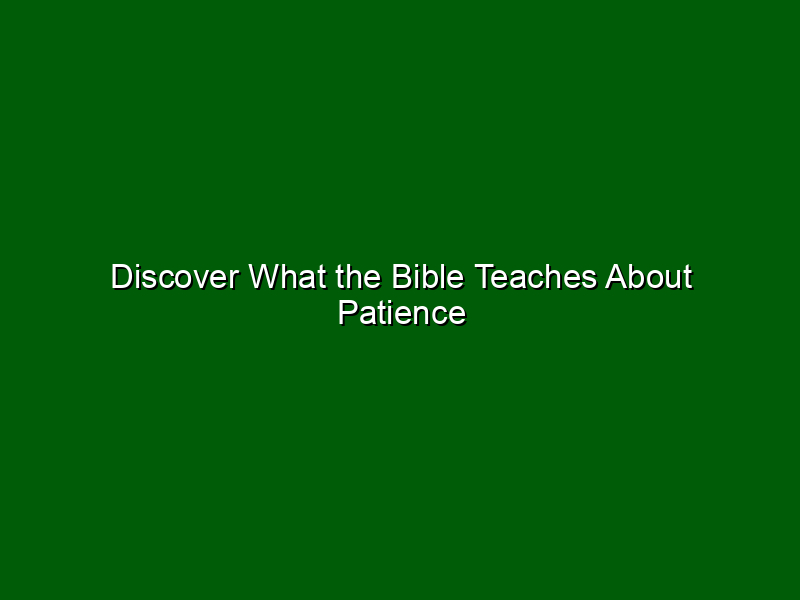 Discover What the Bible Teaches About Patience